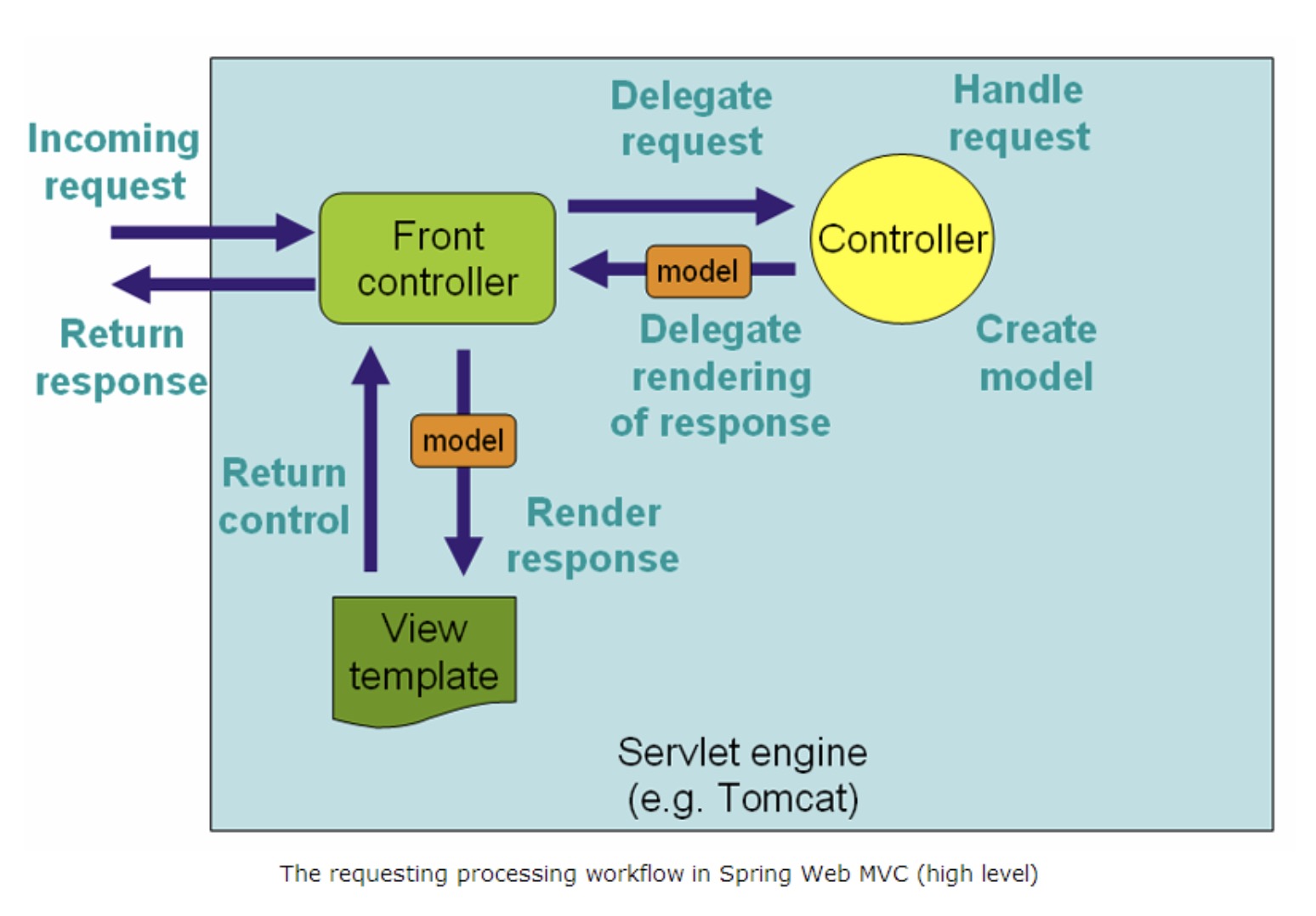 Incoming request

Return response

Front controller

Delegate request

Handle request

Controller

model

Delegate rendering of response

Create model

model

Return control

Render response

View template

Servlet engine (e.g. Tomcat)

The requesting processing workflow in Spring Web MVC (high level)